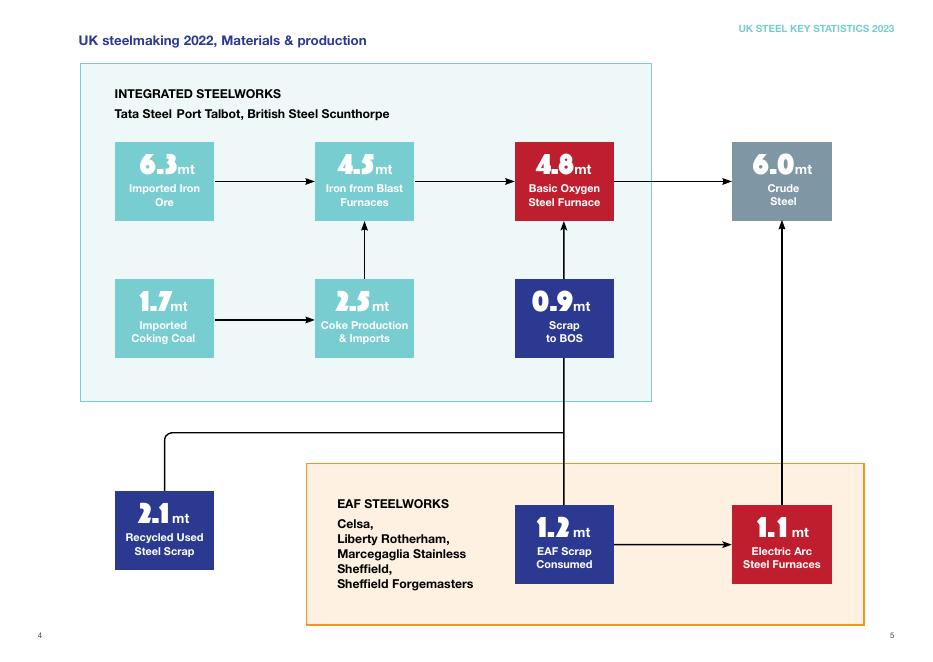 UK STEEL KEY STATISTICS 2023

UK steelmaking 2022, Materials & production

INTEGRATED STEELWORKS
Tata Steel Port Talbot, British Steel Scunthorpe

6.3mt
Imported Iron Ore

4.5mt
Iron from Blast Furnaces

4.8mt
Basic Oxygen Steel Furnace

6.0mt
Crude Steel

1.7mt
Imported Coking Coal

2.5mt
Coke Production & Imports

0.9mt
Scrap to BOS

2.1mt
Recycled Used Steel Scrap

EAF STEELWORKS
Celsa,
Liberty Rotherham,
Marcegaglia Stainless Sheffield,
Sheffield Forgemasters

1.2mt
EAF Scrap Consumed

1.1mt
Electric Arc Steel Furnaces

4

5